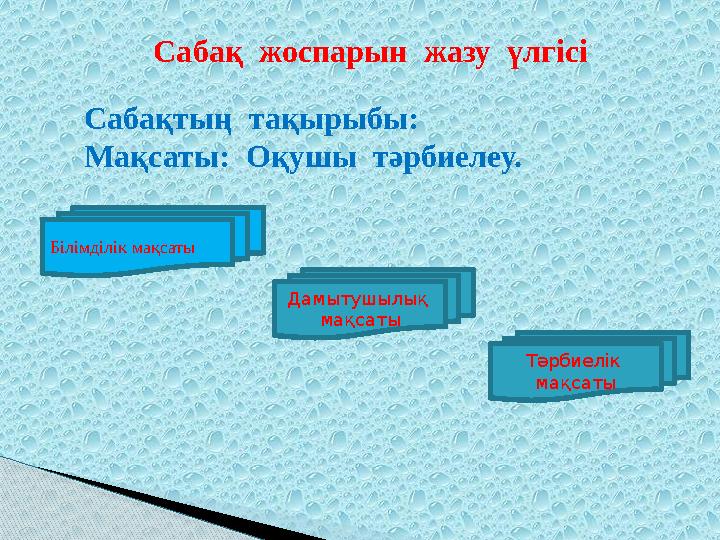 Сабақ жоспарын жазу үлгісі

Сабақтың тақырыбы:
Мақсаты: Оқушы тәрбиелеу.

Білімділік мақсаты

Дамытушылық мақсаты

Тәрбиелік мақсаты